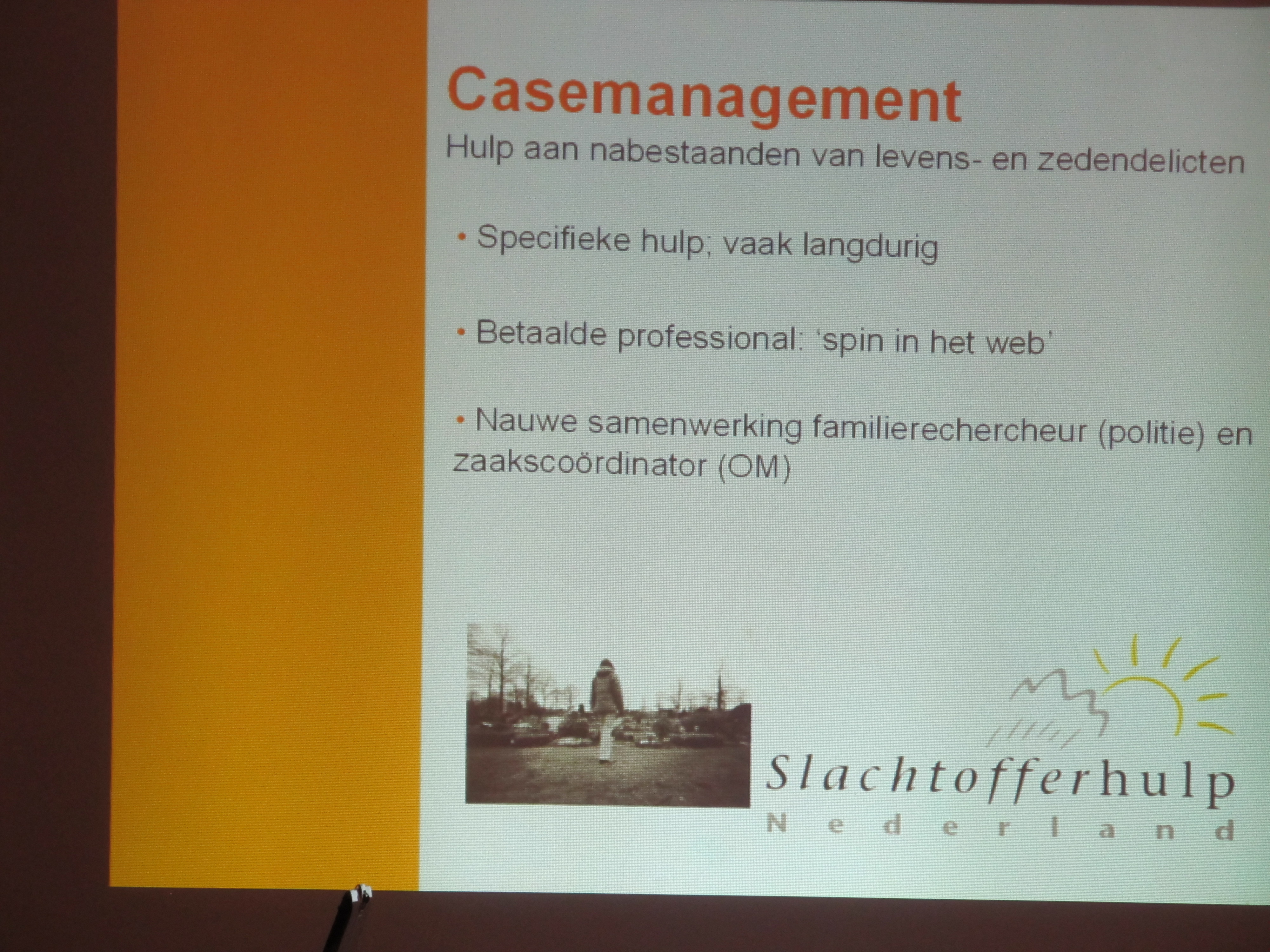 Casemanagement
Hulp aan nabestaanden van levens- en zedendelicten

• Specifieke hulp; vaak langdurig

• Betaalde professional: ‘spin in het web’

• Nauwe samenwerking familierechercheur (politie) en zaakscoördinator (OM)

Slachtofferhulp
Nederland